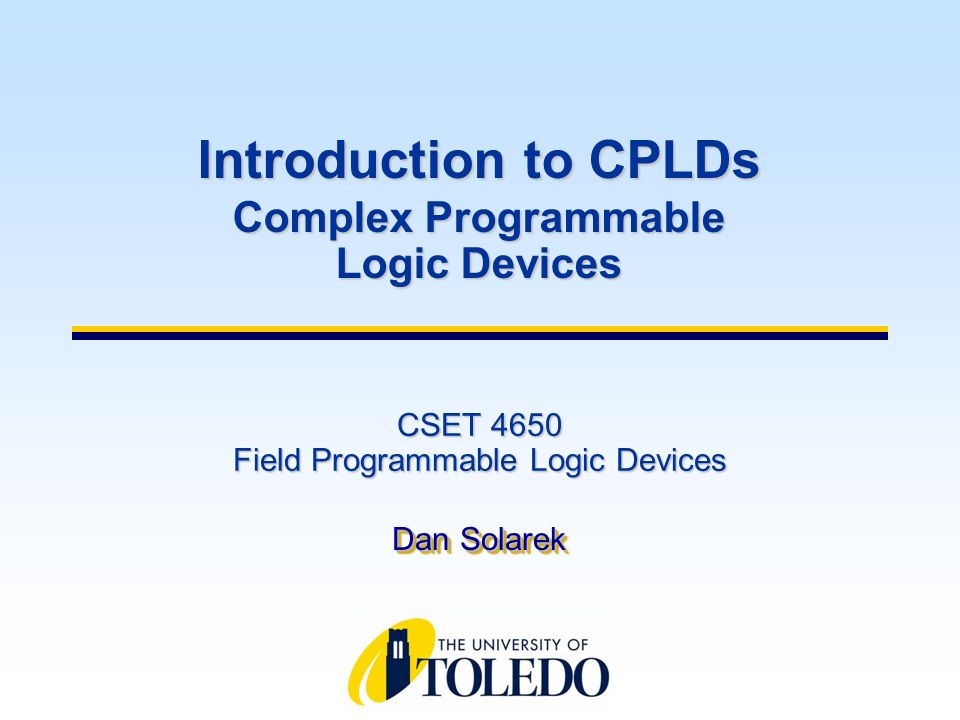 Introduction to CPLDs
Complex Programmable Logic Devices

CSET 4650
Field Programmable Logic Devices

Dan Solarek

THE UNIVERSITY OF
TOLEDO